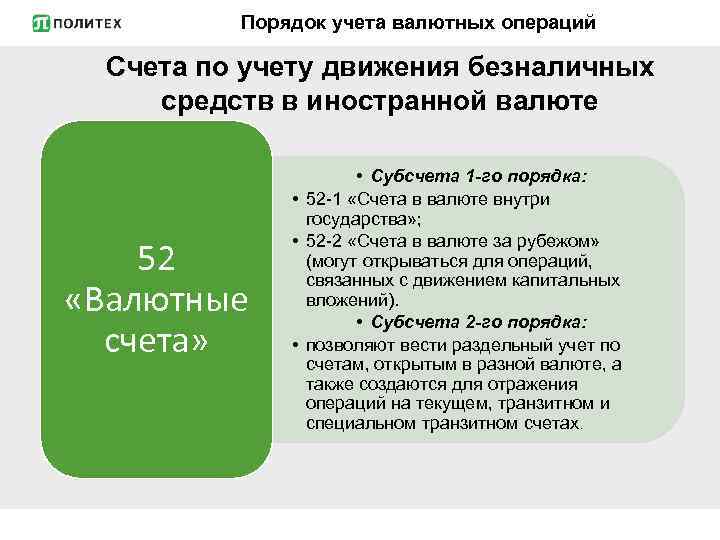 ПОЛИТЕХ

Порядок учета валютных операций

Счета по учету движения безналичных средств в иностранной валюте

52 «Валютные счета»

• Субсчета 1-го порядка:
• 52-1 «Счета в валюте внутри государства»;
• 52-2 «Счета в валюте за рубежом» (могут открываться для операций, связанных с движением капитальных вложений).
• Субсчета 2-го порядка:
• позволяют вести раздельный учет по счетам, открытым в разной валюте, а также создаются для отражения операций на текущем, транзитном и специальном транзитном счетах.